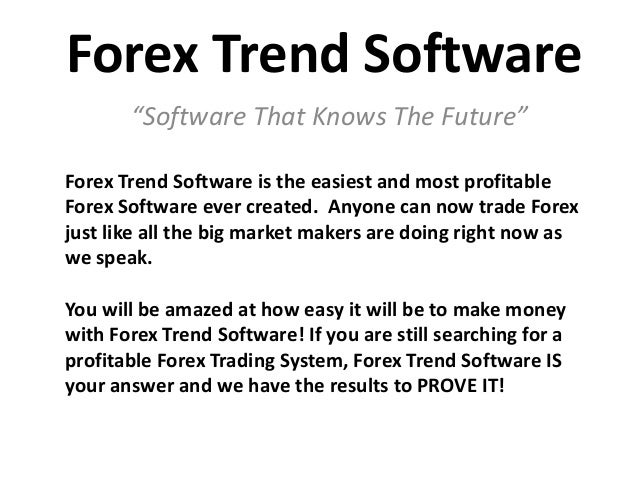 Forex Trend Software

“Software That Knows The Future”

Forex Trend Software is the easiest and most profitable Forex Software ever created.  Anyone can now trade Forex just like all the big market makers are doing right now as we speak.

You will be amazed at how easy it will be to make money with Forex Trend Software! If you are still searching for a profitable Forex Trading System, Forex Trend Software IS your answer and we have the results to PROVE IT!